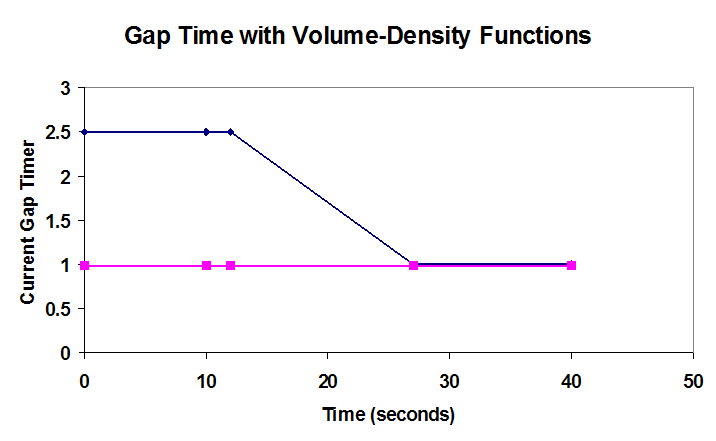 Gap Time with Volume-Density Functions

Current Gap Timer

3
2.5
2
1.5
1
0.5
0

0
10
20
30
40
50

Time (seconds)